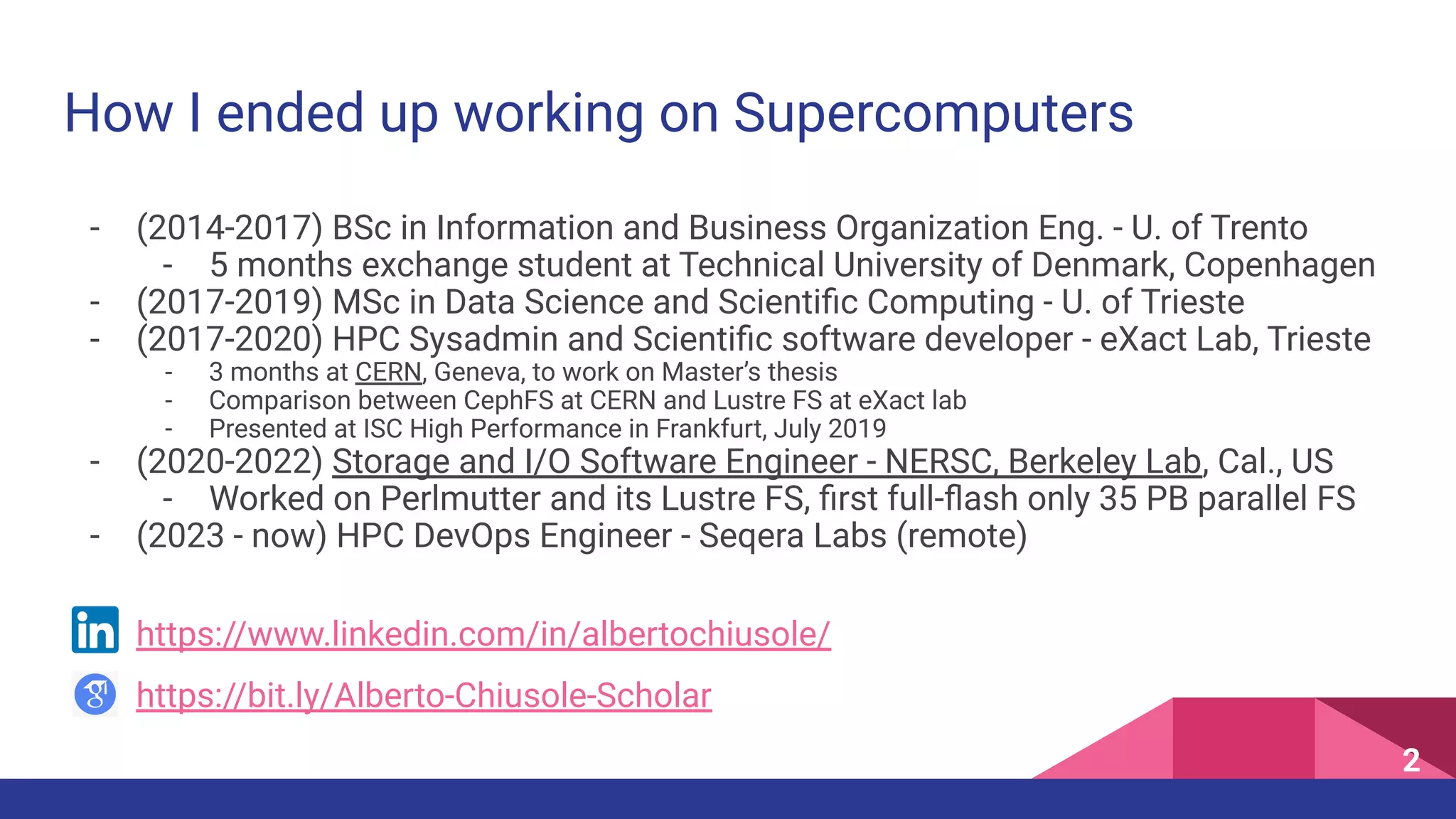 How I ended up working on Supercomputers

- (2014-2017) BSc in Information and Business Organization Eng. - U. of Trento
  - 5 months exchange student at Technical University of Denmark, Copenhagen
- (2017-2019) MSc in Data Science and Scientific Computing - U. of Trieste
- (2017-2020) HPC Sysadmin and Scientific software developer - eXact Lab, Trieste
  - 3 months at CERN, Geneva, to work on Master's thesis
  - Comparison between CephFS at CERN and Lustre FS at eXact lab
  - Presented at ISC High Performance in Frankfurt, July 2019
- (2020-2022) Storage and I/O Software Engineer - NERSC, Berkeley Lab, Cal., US
  - Worked on Perlmutter and its Lustre FS, first full-flash only 35 PB parallel FS
- (2023 - now) HPC DevOps Engineer - Seqera Labs (remote)

in https://www.linkedin.com/in/albertochiusole/

https://bit.ly/Alberto-Chiusole-Scholar

2